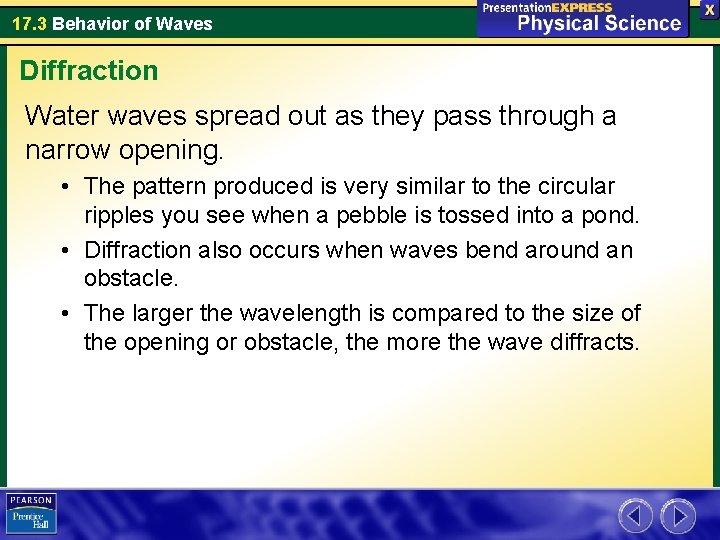 17.3 Behavior of Waves

PresentationEXPRESS
Physical Science

X

Diffraction

Water waves spread out as they pass through a narrow opening.

• The pattern produced is very similar to the circular ripples you see when a pebble is tossed into a pond.
• Diffraction also occurs when waves bend around an obstacle.
• The larger the wavelength is compared to the size of the opening or obstacle, the more the wave diffracts.

PEARSON
Prentice Hall